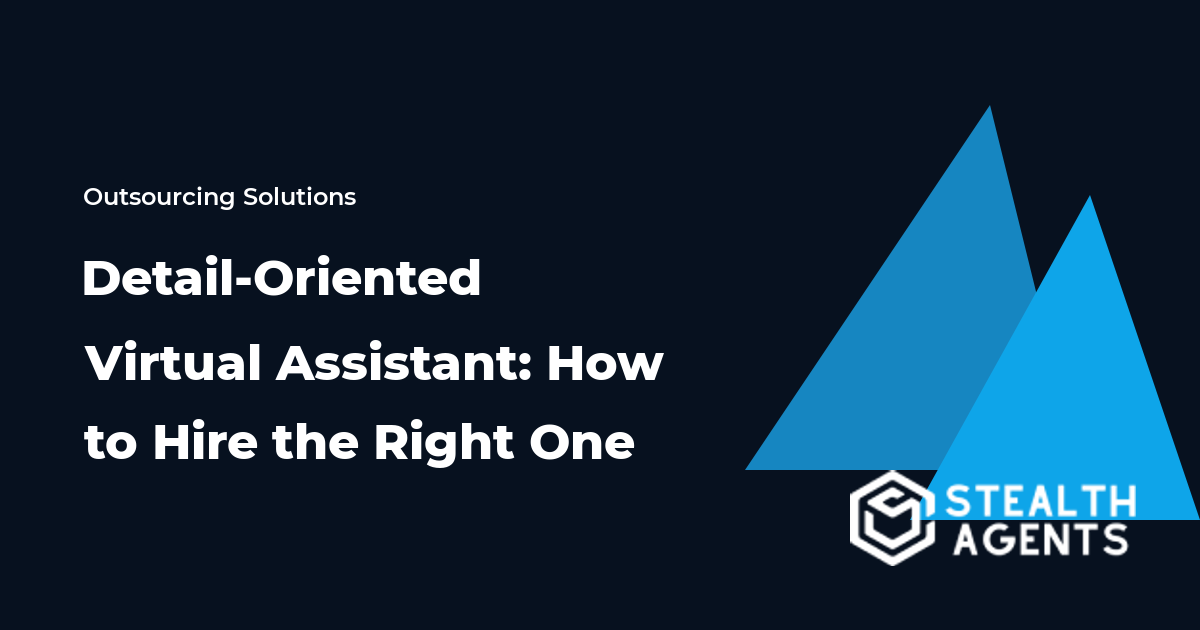 Outsourcing Solutions

Detail-Oriented Virtual Assistant: How to Hire the Right One

STEALTH AGENTS